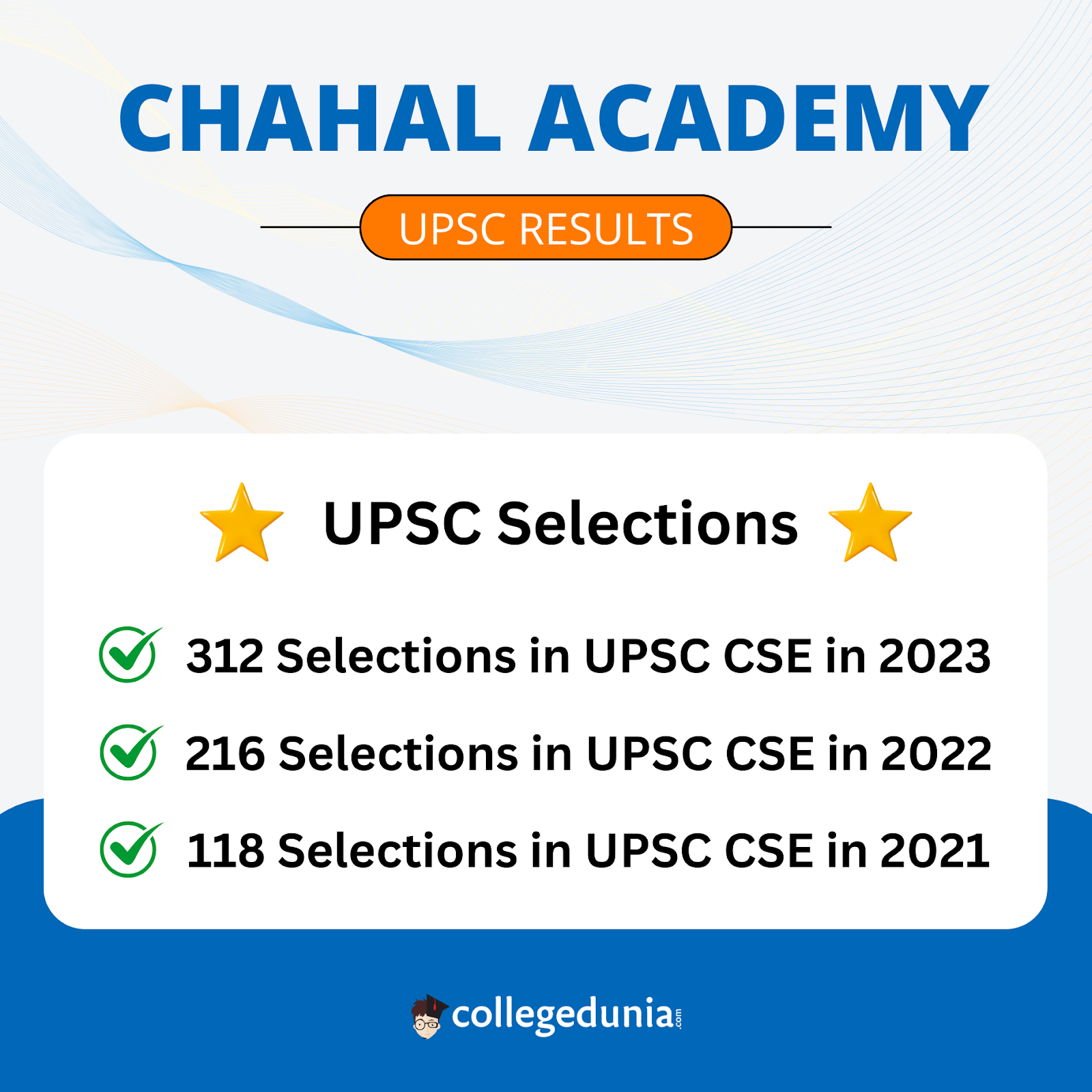 CHAHAL ACADEMY

UPSC RESULTS

UPSC Selections

312 Selections in UPSC CSE in 2023

216 Selections in UPSC CSE in 2022

118 Selections in UPSC CSE in 2021

collegedunia.com